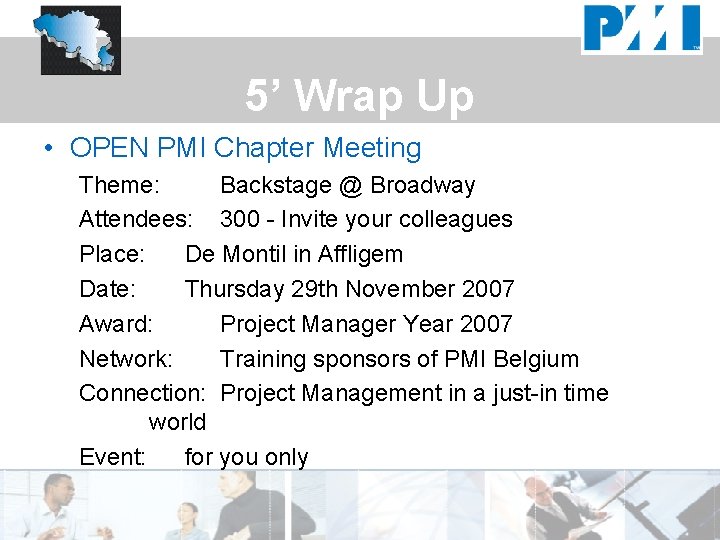 PMI

5’ Wrap Up

• OPEN PMI Chapter Meeting

Theme: Backstage @ Broadway

Attendees: 300 - Invite your colleagues

Place: De Montil in Affligem

Date: Thursday 29th November 2007

Award: Project Manager Year 2007

Network: Training sponsors of PMI Belgium

Connection: Project Management in a just-in time world

Event: for you only